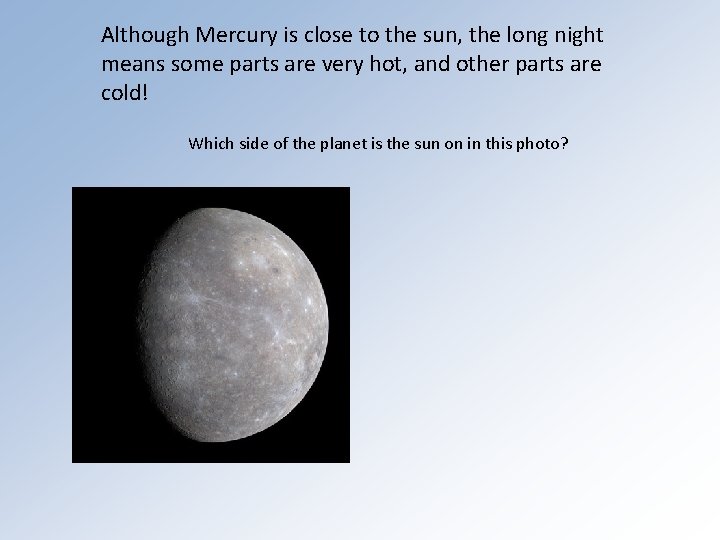 Although Mercury is close to the sun, the long night means some parts are very hot, and other parts are cold!

Which side of the planet is the sun on in this photo?